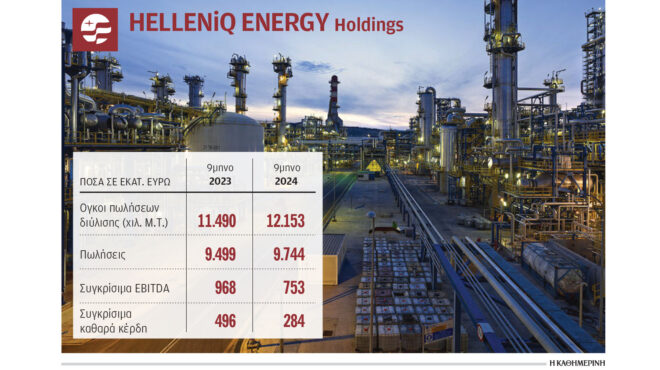 HELLENiQ ENERGY Holdings

| ΠΟΣΑ ΣΕ ΕΚΑΤ. ΕΥΡΩ | 9μηνο 2023 | 9μηνο 2024 |
|---|---|---|
| Ογκοι πωλήσεων διύλισης (χιλ. Μ.Τ.) | 11.490 | 12.153 |
| Πωλήσεις | 9.499 | 9.744 |
| Συγκρίσιμα EBITDA | 968 | 753 |
| Συγκρίσιμα καθαρά κέρδη | 496 | 284 |

Η ΚΑΘΗΜΕΡΙΝΗ